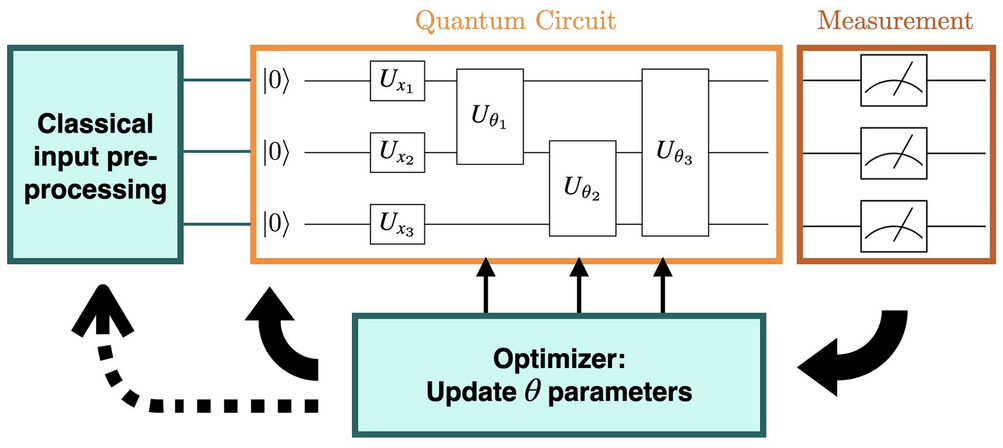 Quantum Circuit

Measurement

Classical input pre-processing

$|0\rangle$

$|0\rangle$

$|0\rangle$

$U_{x_1}$

$U_{x_2}$

$U_{x_3}$

$U_{\theta_1}$

$U_{\theta_2}$

$U_{\theta_3}$

Optimizer:
Update $\theta$ parameters